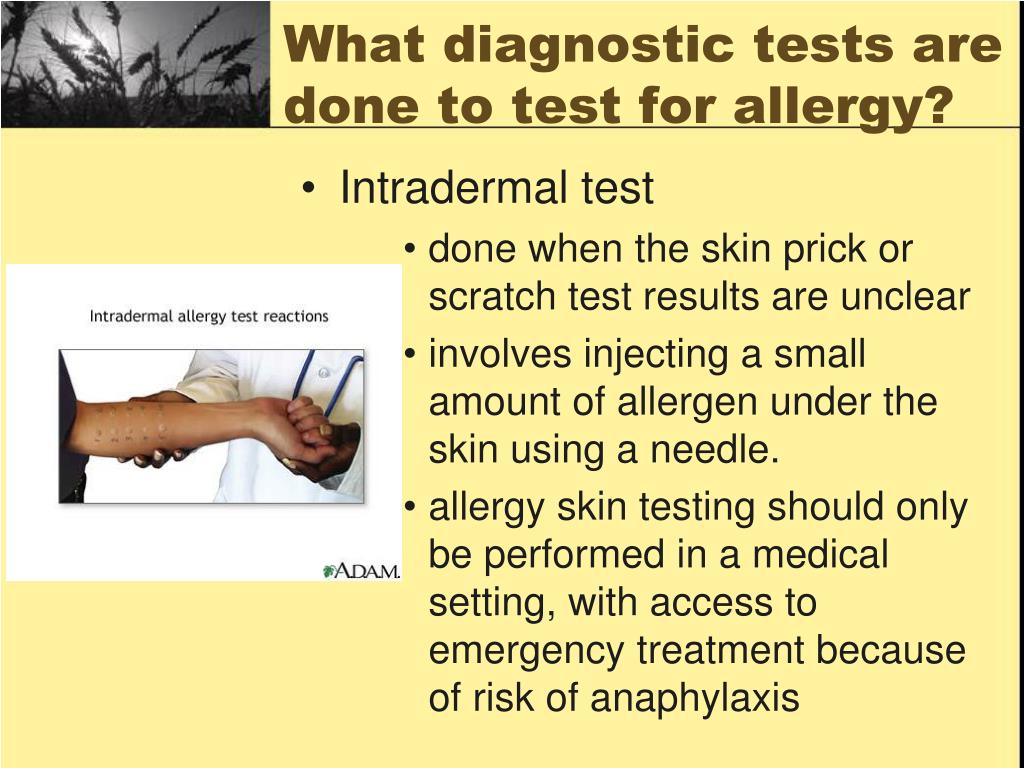 What diagnostic tests are done to test for allergy?

• Intradermal test

• done when the skin prick or scratch test results are unclear

• involves injecting a small amount of allergen under the skin using a needle.

• allergy skin testing should only be performed in a medical setting, with access to emergency treatment because of risk of anaphylaxis

Intradermal allergy test reactions

A.D.A.M.